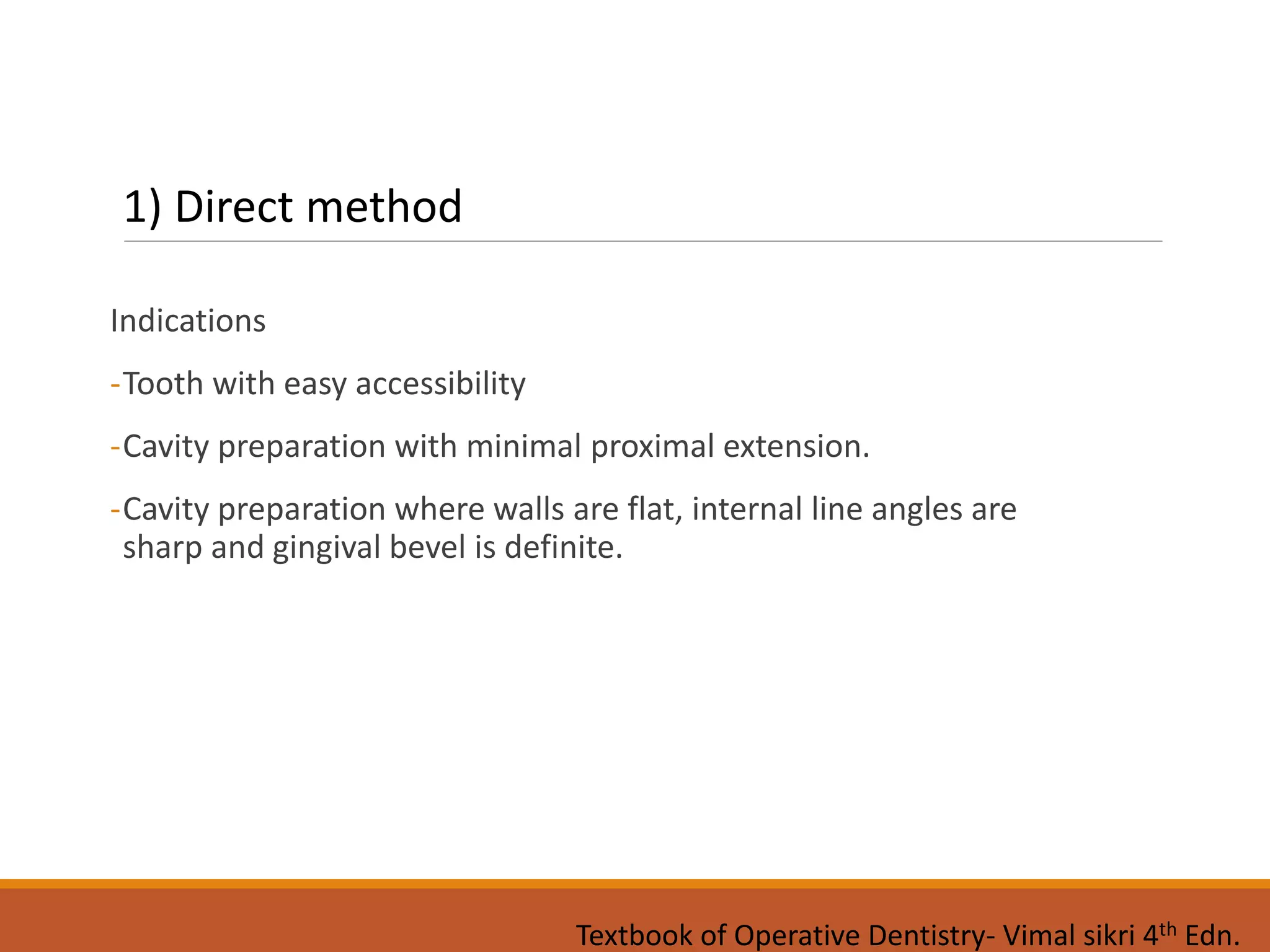 1) Direct method

Indications

-Tooth with easy accessibility

-Cavity preparation with minimal proximal extension.

-Cavity preparation where walls are flat, internal line angles are sharp and gingival bevel is definite.

Textbook of Operative Dentistry- Vimal sikri 4$^{th}$ Edn.